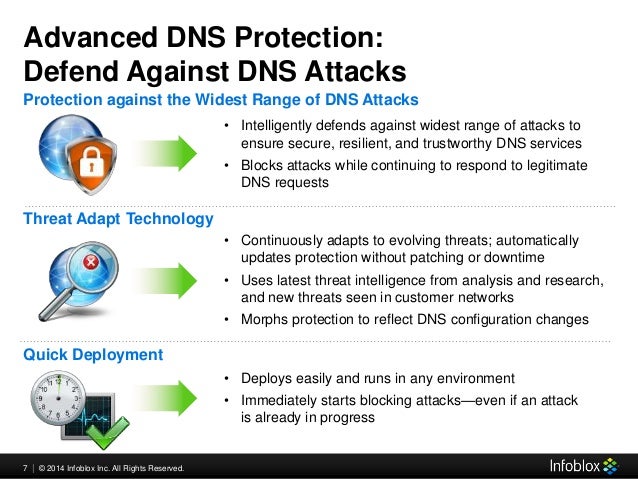 Advanced DNS Protection:
Defend Against DNS Attacks

Protection against the Widest Range of DNS Attacks

• Intelligently defends against widest range of attacks to ensure secure, resilient, and trustworthy DNS services
• Blocks attacks while continuing to respond to legitimate DNS requests

Threat Adapt Technology

• Continuously adapts to evolving threats; automatically updates protection without patching or downtime
• Uses latest threat intelligence from analysis and research, and new threats seen in customer networks
• Morphs protection to reflect DNS configuration changes

Quick Deployment

• Deploys easily and runs in any environment
• Immediately starts blocking attacks—even if an attack is already in progress

7 | © 2014 Infoblox Inc. All Rights Reserved.

Infoblox